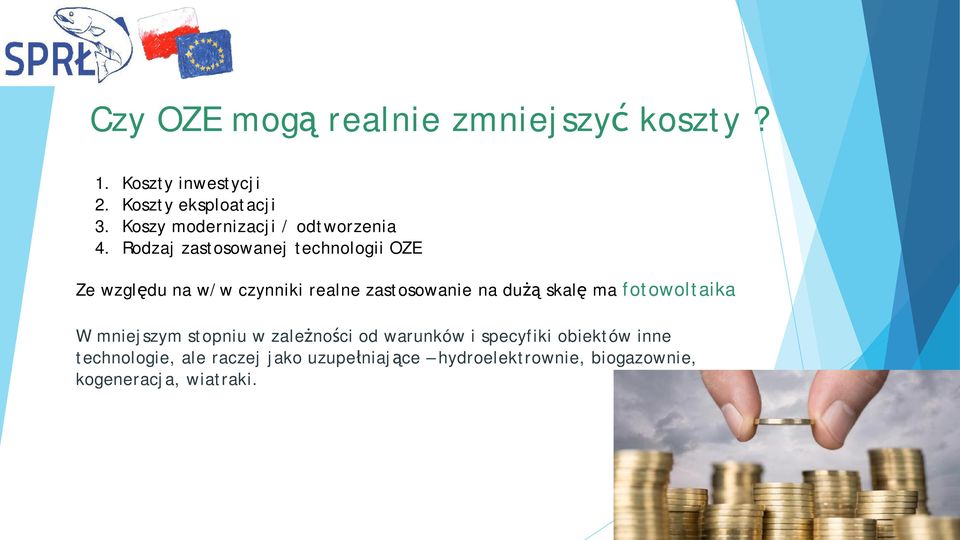 SPRŁ

Czy OZE mogą realnie zmniejszyć koszty ?

1. Koszty inwestycji
2. Koszty eksploatacji
3. Koszy modernizacji / odtworzenia
4. Rodzaj zastosowanej technologii OZE

Ze względu na w/w czynniki realne zastosowanie na dużą skalę ma fotowoltaika

W mniejszym stopniu w zależności od warunków i specyfiki obiektów inne technologie, ale raczej jako uzupełniające – hydroelektrownie, biogazownie, kogeneracja, wiatraki.